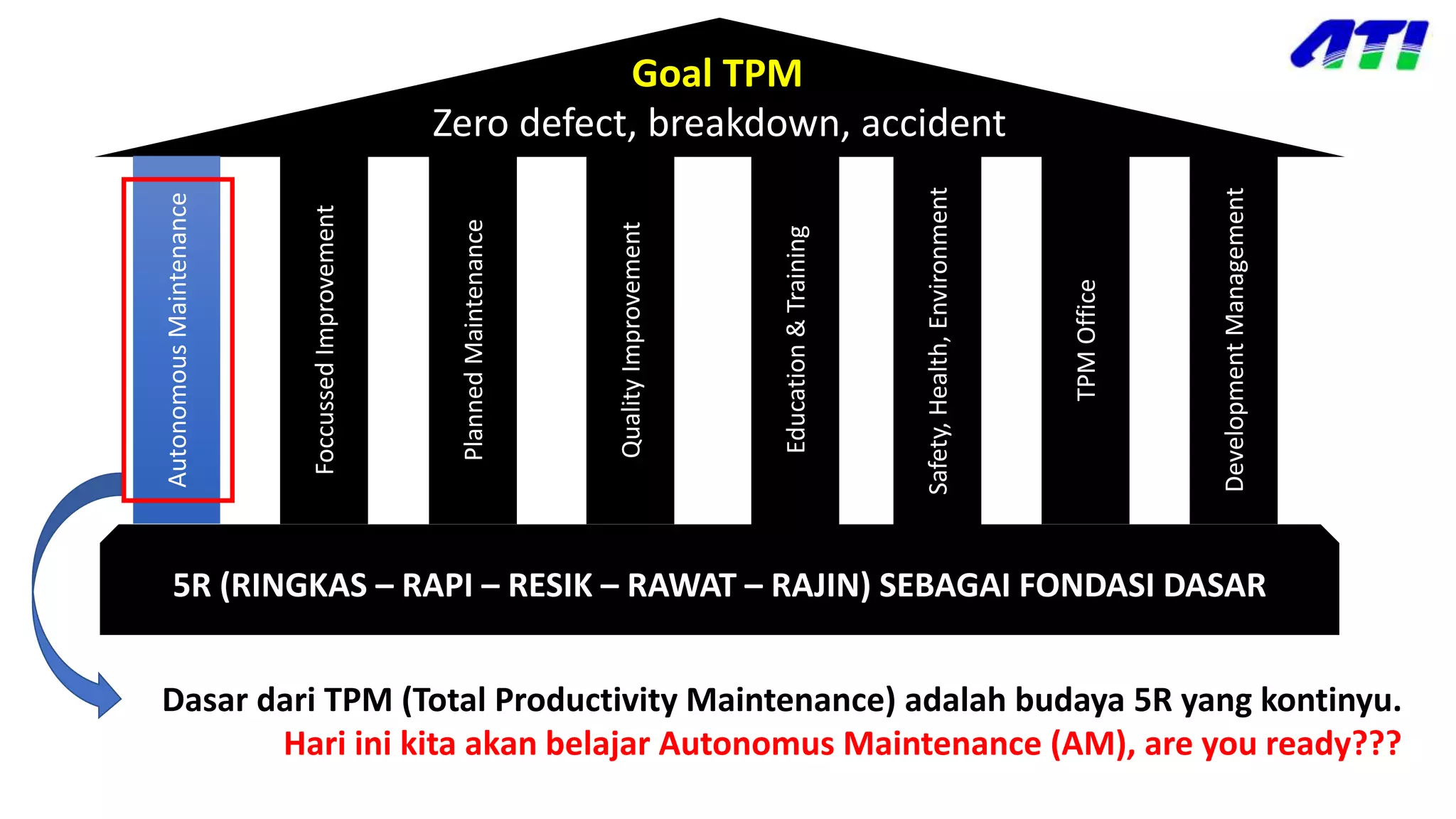 ATI

Goal TPM
Zero defect, breakdown, accident

Autonomous Maintenance

Foccussed Improvement

Planned Maintenance

Quality Improvement

Education & Training

Safety, Health, Environment

TPM Office

Development Management

5R (RINGKAS – RAPI – RESIK – RAWAT – RAJIN) SEBAGAI FONDASI DASAR

Dasar dari TPM (Total Productivity Maintenance) adalah budaya 5R yang kontinyu.
Hari ini kita akan belajar Autonomus Maintenance (AM), are you ready???